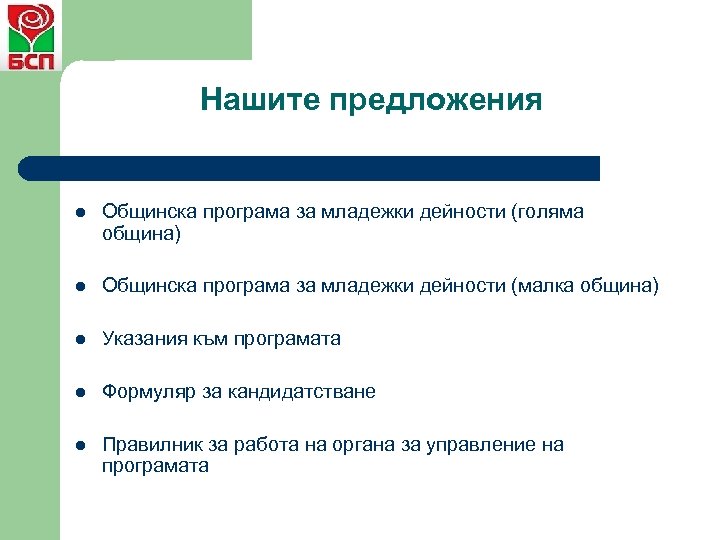 БСП

Нашите предложения

- Общинска програма за младежки дейности (голяма община)
- Общинска програма за младежки дейности (малка община)
- Указания към програмата
- Формуляр за кандидатстване
- Правилник за работа на органа за управление на програмата